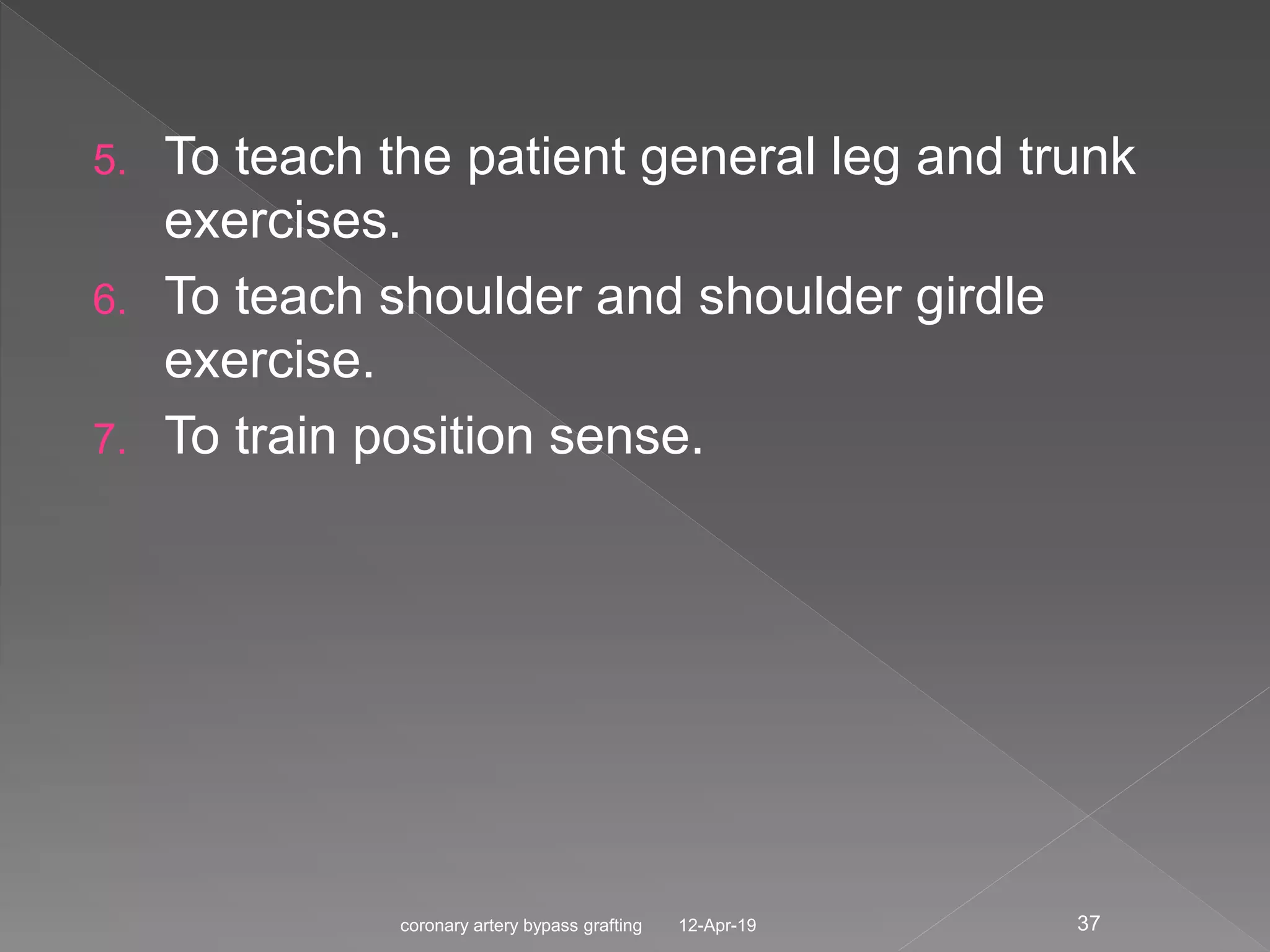 5. To teach the patient general leg and trunk exercises.
6. To teach shoulder and shoulder girdle exercise.
7. To train position sense.

coronary artery bypass grafting 12-Apr-19 37